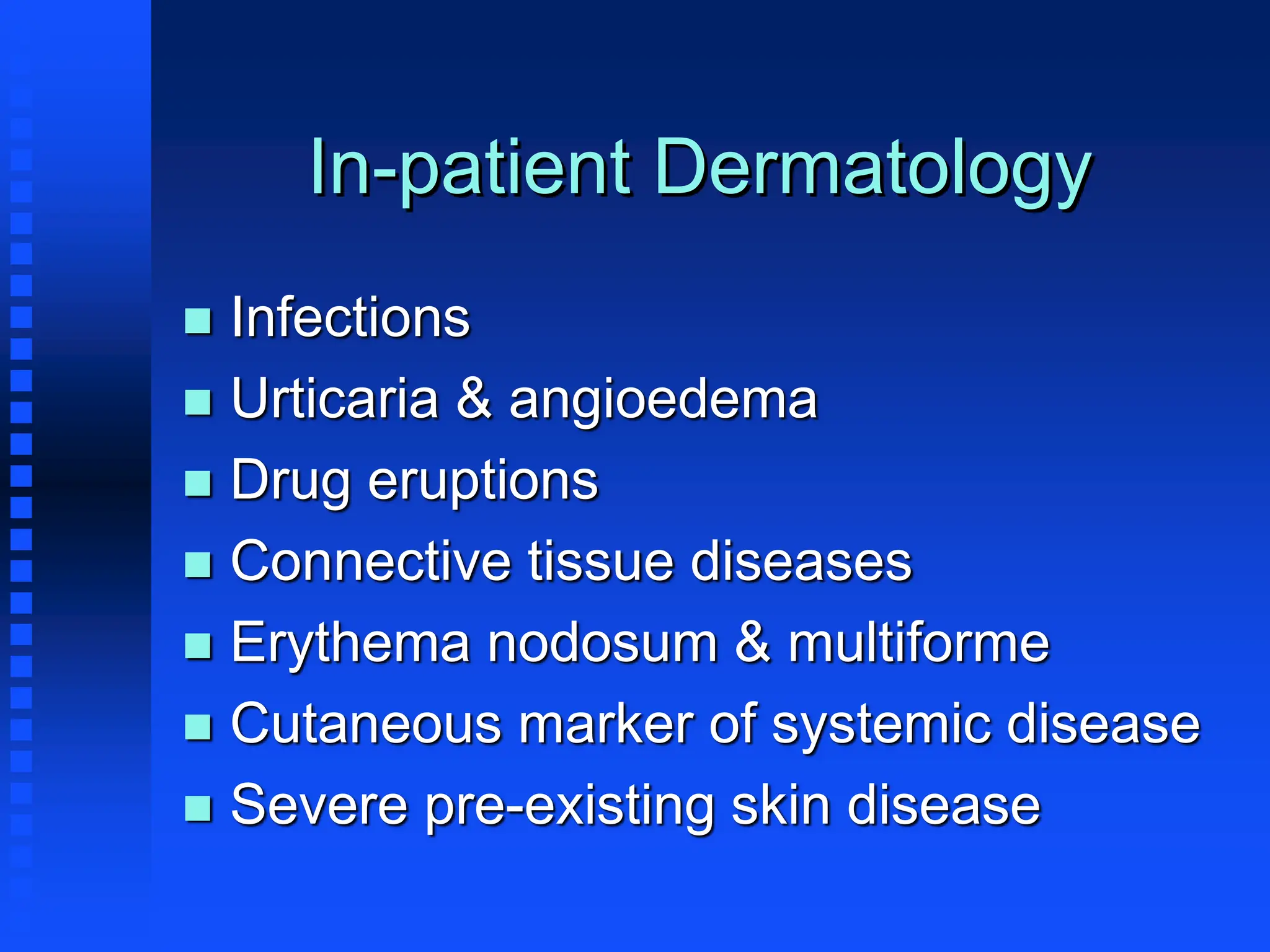 In-patient Dermatology

- Infections
- Urticaria & angioedema
- Drug eruptions
- Connective tissue diseases
- Erythema nodosum & multiforme
- Cutaneous marker of systemic disease
- Severe pre-existing skin disease